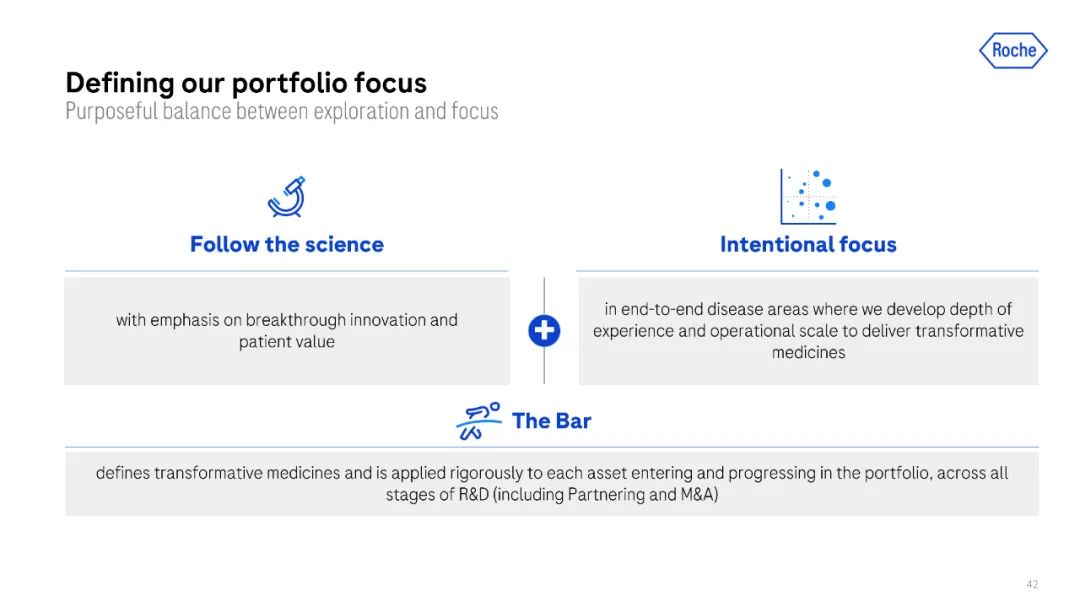 Roche

Defining our portfolio focus
Purposeful balance between exploration and focus

Follow the science

with emphasis on breakthrough innovation and patient value

Intentional focus

in end-to-end disease areas where we develop depth of experience and operational scale to deliver transformative medicines

The Bar

defines transformative medicines and is applied rigorously to each asset entering and progressing in the portfolio, across all stages of R&D (including Partnering and M&A)

42